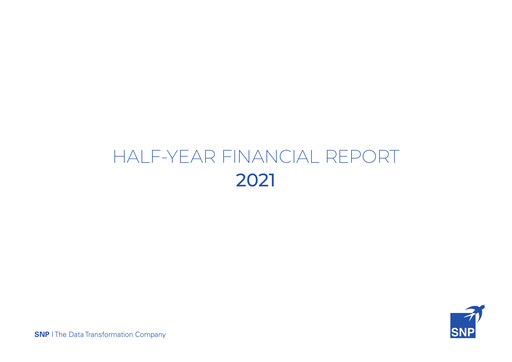 HALF-YEAR FINANCIAL REPORT
2021

SNP | The Data Transformation Company

SNP